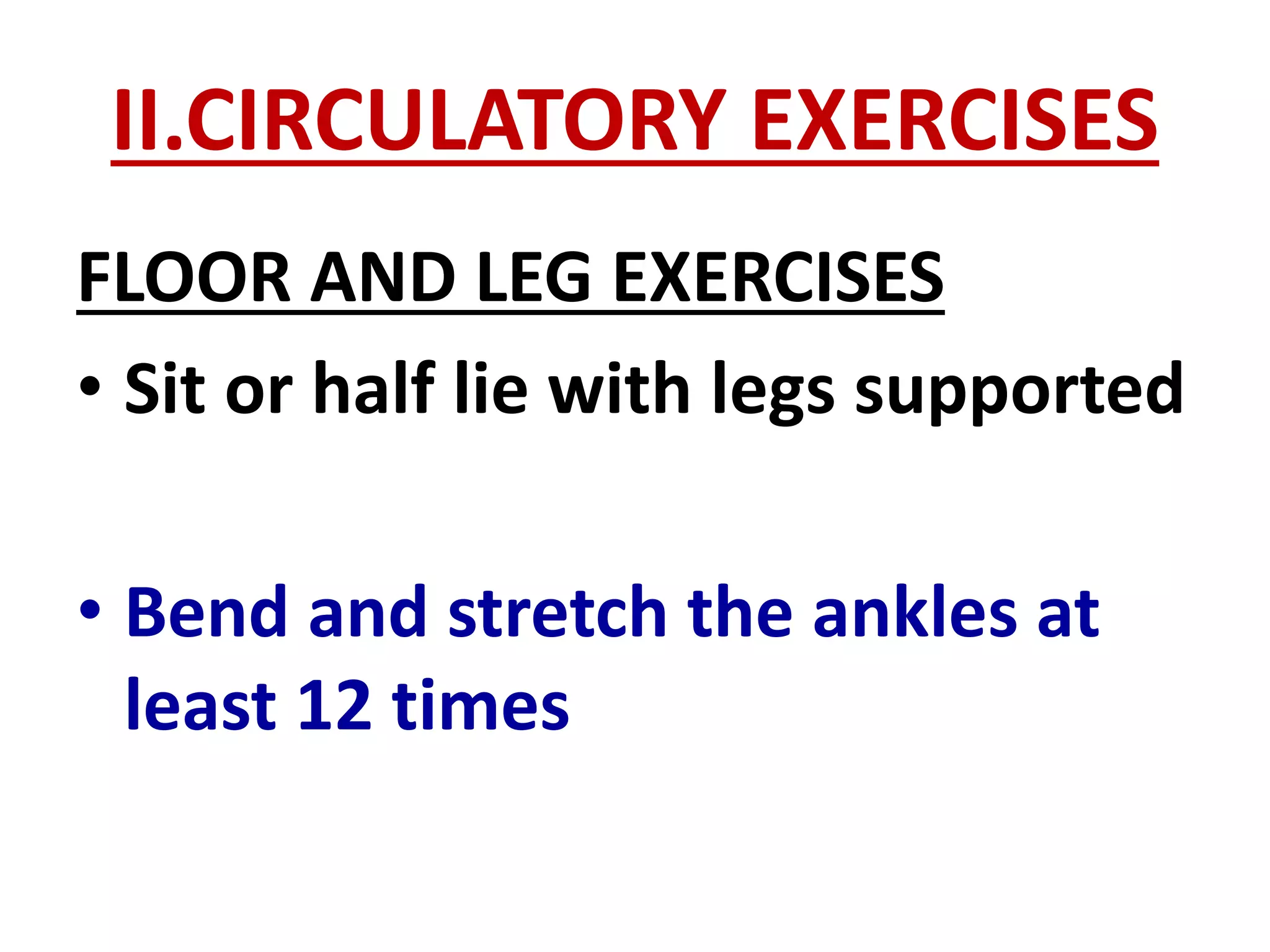 II.CIRCULATORY EXERCISES

FLOOR AND LEG EXERCISES

• Sit or half lie with legs supported

• Bend and stretch the ankles at least 12 times